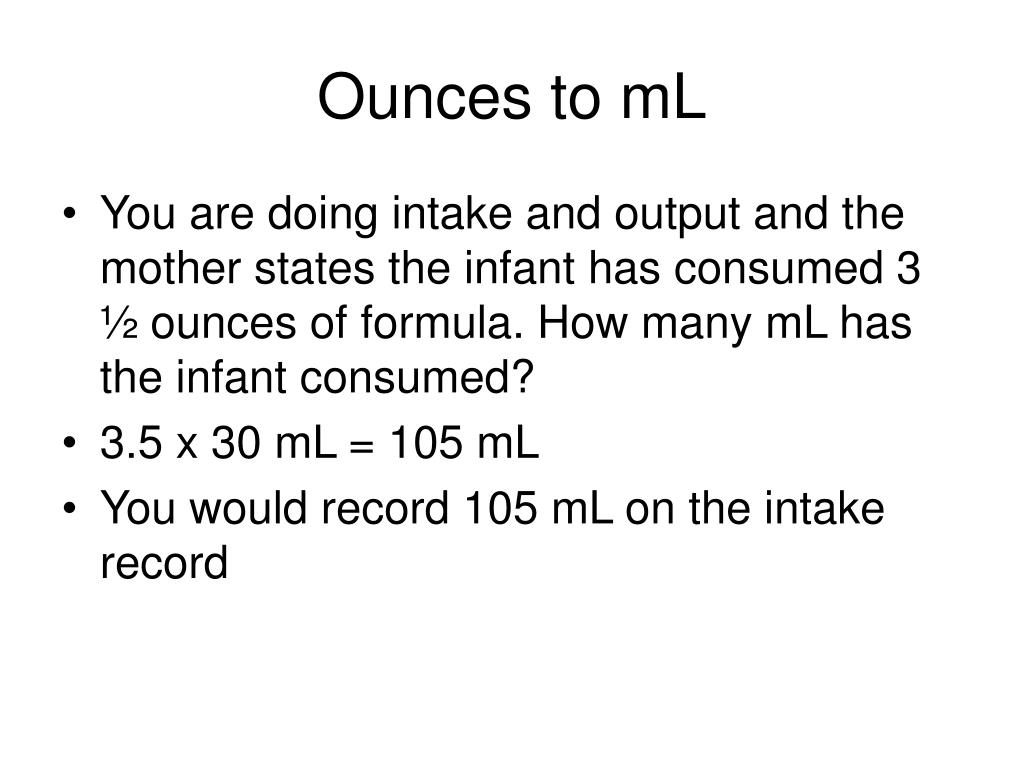 Ounces to mL

• You are doing intake and output and the mother states the infant has consumed 3 ½ ounces of formula. How many mL has the infant consumed?
• 3.5 x 30 mL = 105 mL
• You would record 105 mL on the intake record